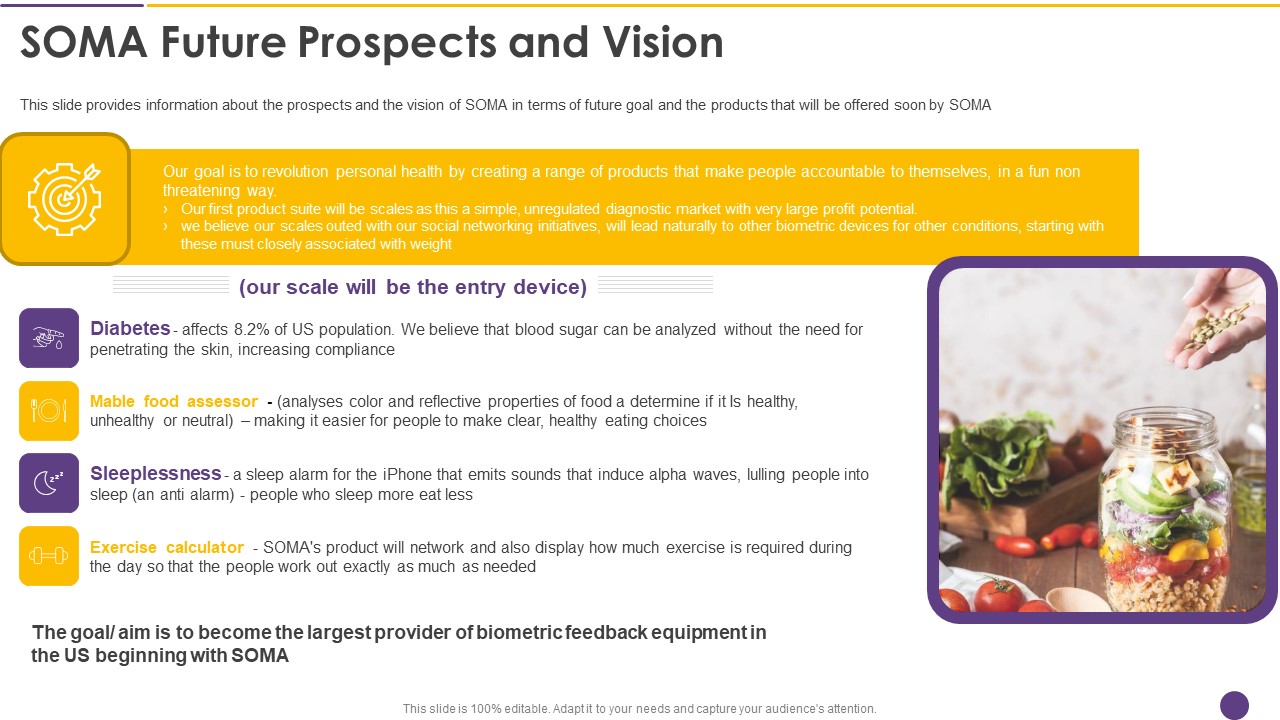 SOMA Future Prospects and Vision

This slide provides information about the prospects and the vision of SOMA in terms of future goal and the products that will be offered soon by SOMA

Our goal is to revolution personal health by creating a range of products that make people accountable to themselves, in a fun non threatening way.

› Our first product suite will be scales as this a simple, unregulated diagnostic market with very large profit potential.
› we believe our scales outed with our social networking initiatives, will lead naturally to other biometric devices for other conditions, starting with these must closely associated with weight

(our scale will be the entry device)

Diabetes - affects 8.2% of US population. We believe that blood sugar can be analyzed without the need for penetrating the skin, increasing compliance

Mable food assessor - (analyses color and reflective properties of food a determine if it Is healthy, unhealthy or neutral) – making it easier for people to make clear, healthy eating choices

Sleeplessness - a sleep alarm for the iPhone that emits sounds that induce alpha waves, lulling people into sleep (an anti alarm) - people who sleep more eat less

Exercise calculator - SOMA's product will network and also display how much exercise is required during the day so that the people work out exactly as much as needed

The goal/ aim is to become the largest provider of biometric feedback equipment in the US beginning with SOMA

This slide is 100% editable. Adapt it to your needs and capture your audience's attention.